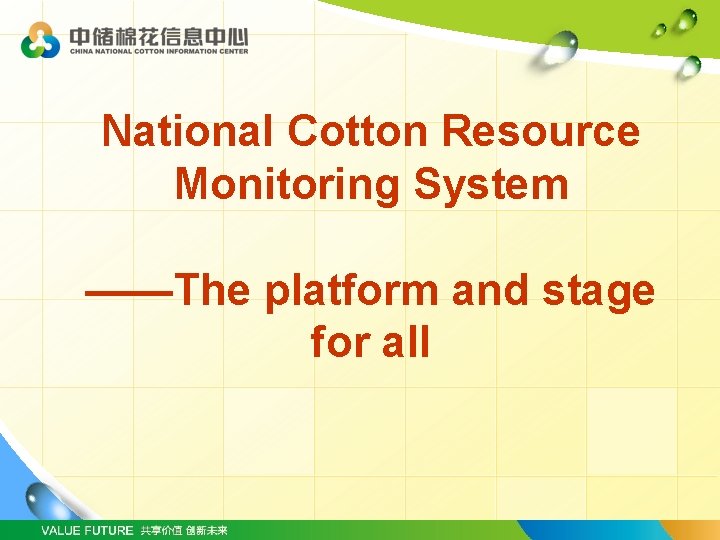 中储棉花信息中心
CHINA NATIONAL COTTON INFORMATION CENTER

National Cotton Resource Monitoring System

——The platform and stage for all

VALUE FUTURE 共享价值 创新未来